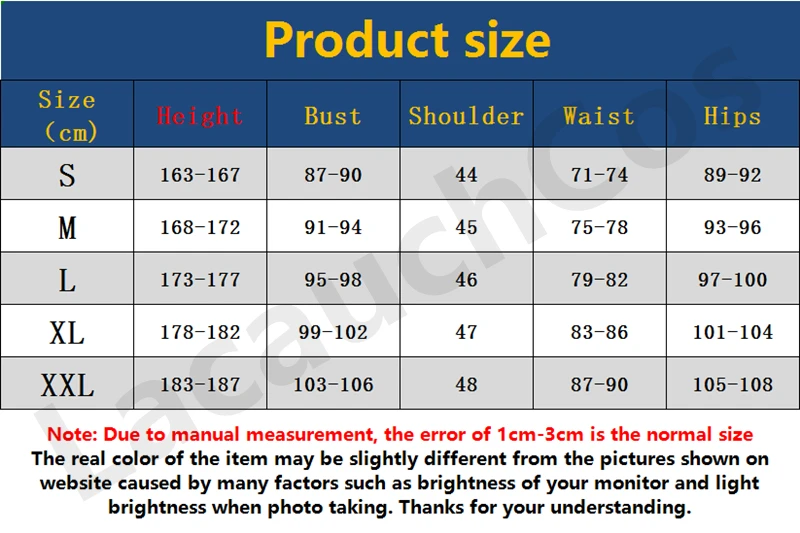 Product size

| Size (cm) | Height | Bust | Shoulder | Waist | Hips |
|---|---|---|---|---|---|
| S | 163-167 | 87-90 | 44 | 71-74 | 89-92 |
| M | 168-172 | 91-94 | 45 | 75-78 | 93-96 |
| L | 173-177 | 95-98 | 46 | 79-82 | 97-100 |
| XL | 178-182 | 99-102 | 47 | 83-86 | 101-104 |
| XXL | 183-187 | 103-106 | 48 | 87-90 | 105-108 |

Lacauchcos

Note: Due to manual measurement, the error of 1cm-3cm is the normal size
The real color of the item may be slightly different from the pictures shown on website caused by many factors such as brightness of your monitor and light brightness when photo taking. Thanks for your understanding.